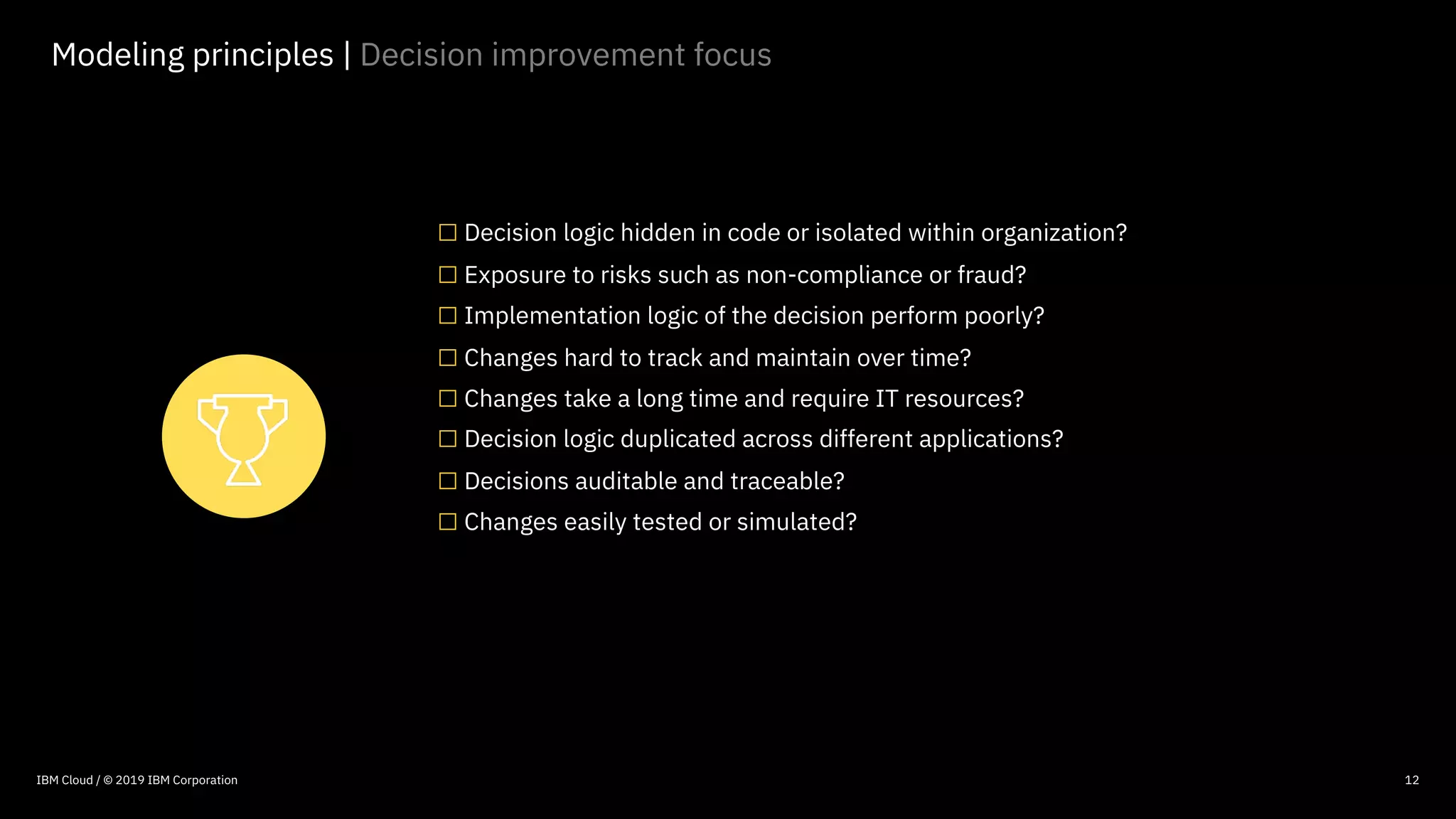 Modeling principles | Decision improvement focus

☐ Decision logic hidden in code or isolated within organization?
☐ Exposure to risks such as non-compliance or fraud?
☐ Implementation logic of the decision perform poorly?
☐ Changes hard to track and maintain over time?
☐ Changes take a long time and require IT resources?
☐ Decision logic duplicated across different applications?
☐ Decisions auditable and traceable?
☐ Changes easily tested or simulated?

IBM Cloud / © 2019 IBM Corporation

12